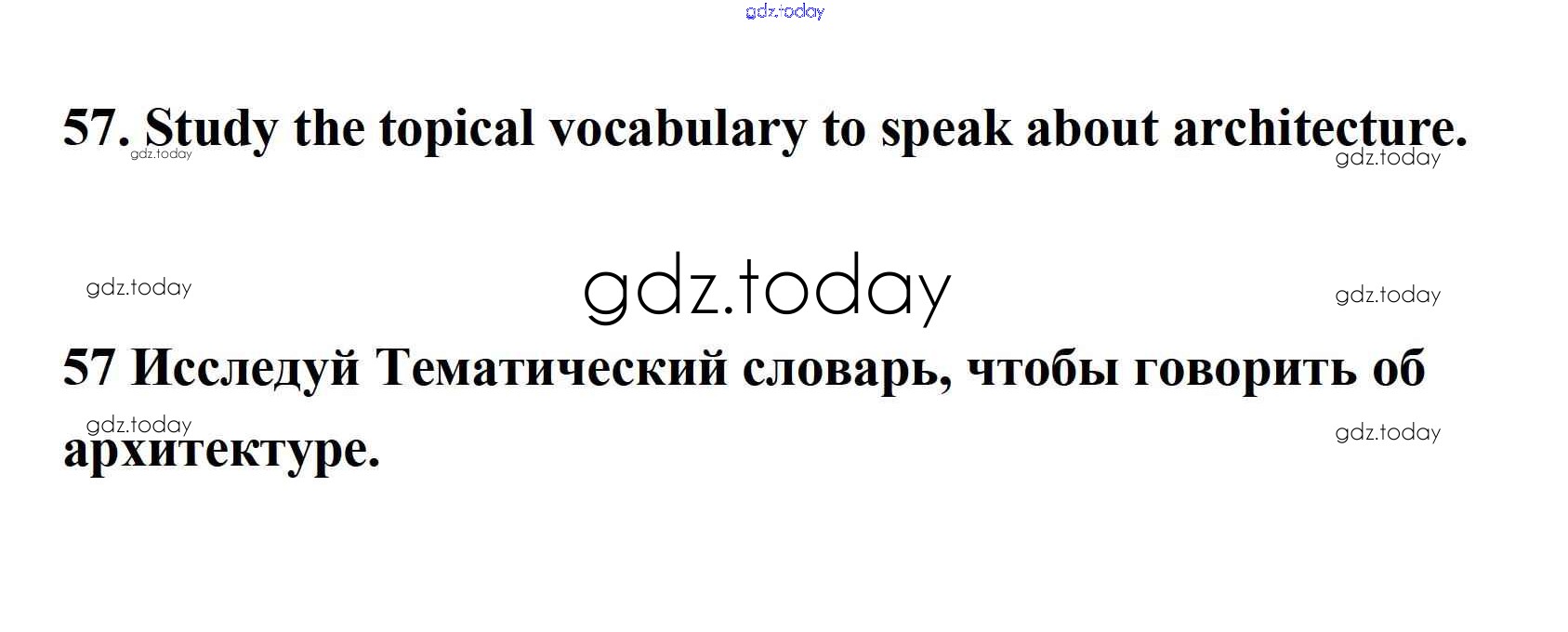 gdz.today

57. Study the topical vocabulary to speak about architecture.

gdz.today gdz.today

gdz.today gdz.today gdz.today

57 Исследуй Тематический словарь, чтобы говорить об архитектуре.

gdz.today gdz.today